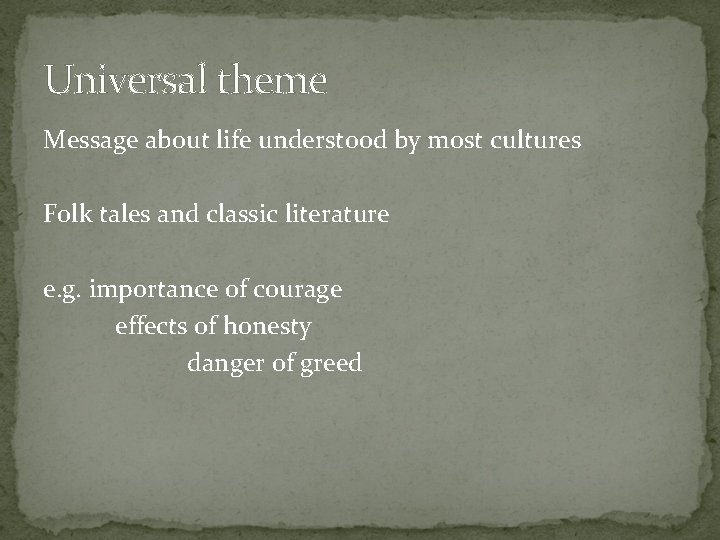 Universal theme

Message about life understood by most cultures

Folk tales and classic literature

e.g. importance of courage
effects of honesty
danger of greed